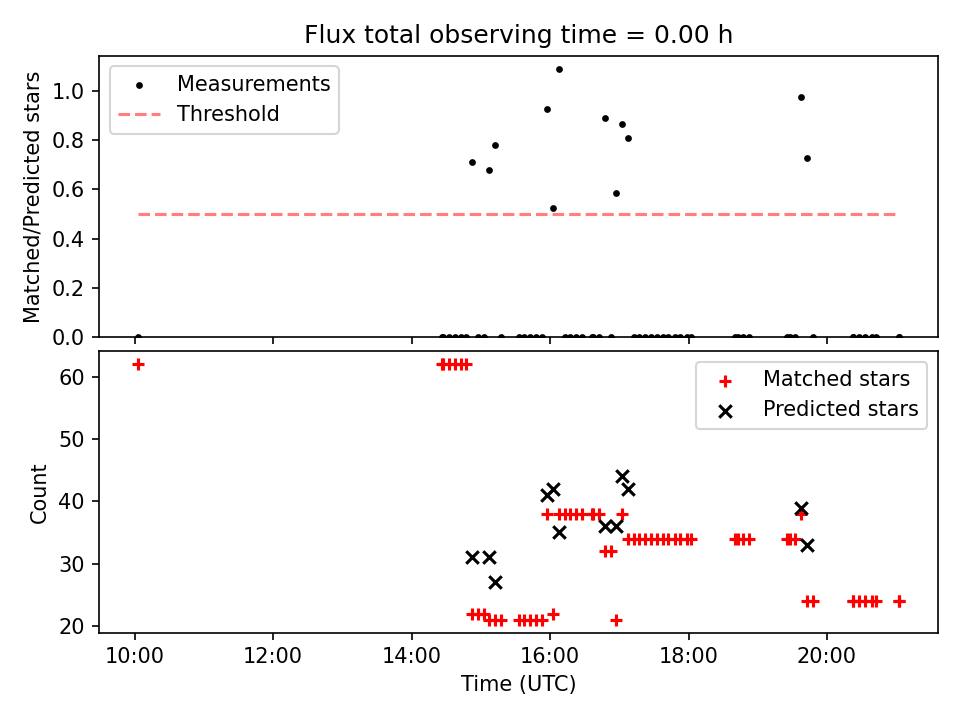 Flux total observing time = 0.00 h

Matched/Predicted stars

1.0
0.8
0.6
0.4
0.2
0.0

Measurements
Threshold

Count

60
50
40
30
20

Matched stars
Predicted stars

10:00
12:00
14:00
16:00
18:00
20:00

Time (UTC)